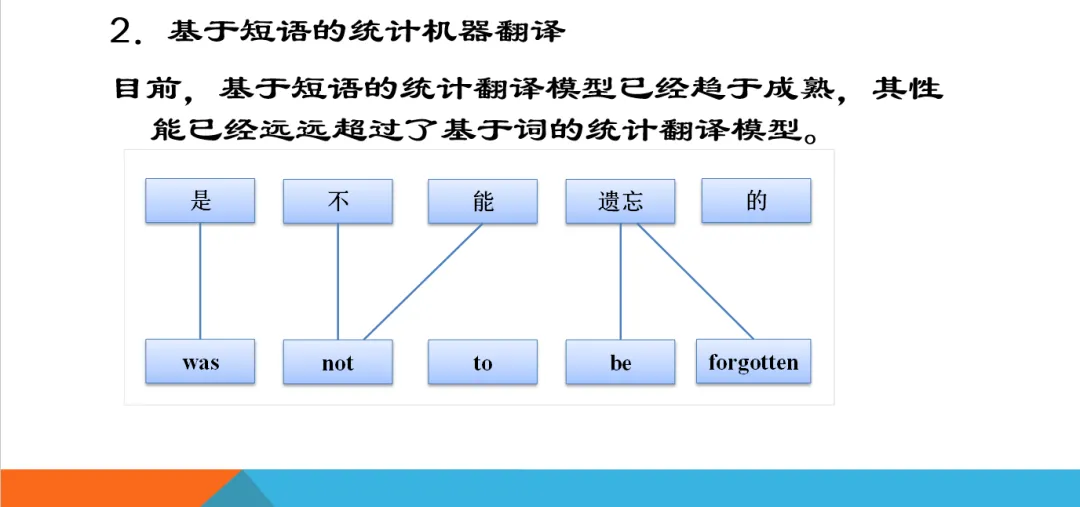 2. 基于短语的统计机器翻译

目前，基于短语的统计翻译模型已经趋于成熟，其性能已经远远超过了基于词的统计翻译模型。

是 不 能 遗忘 的

was not to be forgotten